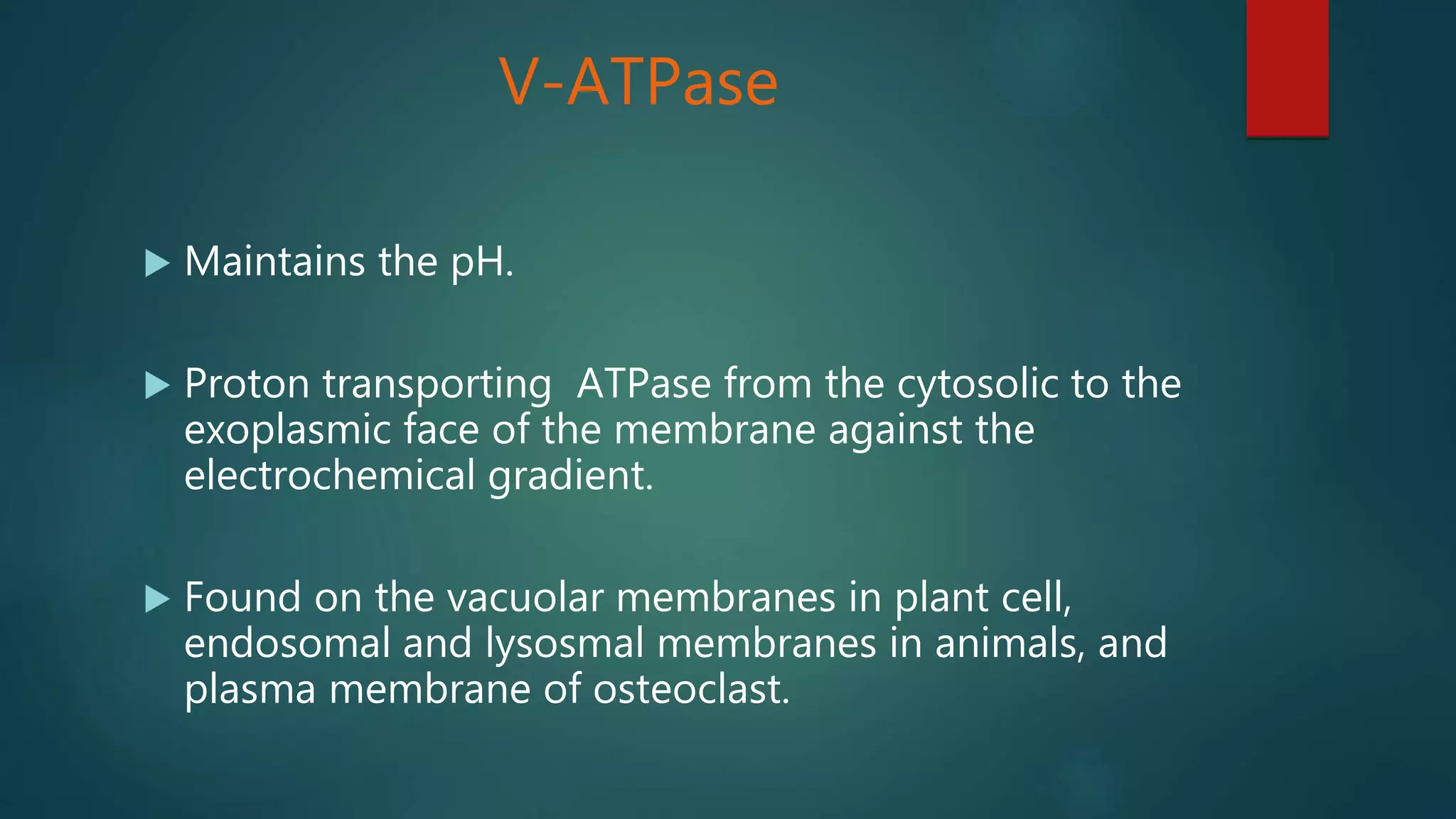 V-ATPase

▶ Maintains the pH.

▶ Proton transporting  ATPase from the cytosolic to the exoplasmic face of the membrane against the electrochemical gradient.

▶ Found on the vacuolar membranes in plant cell, endosomal and lysosmal membranes in animals, and plasma membrane of osteoclast.